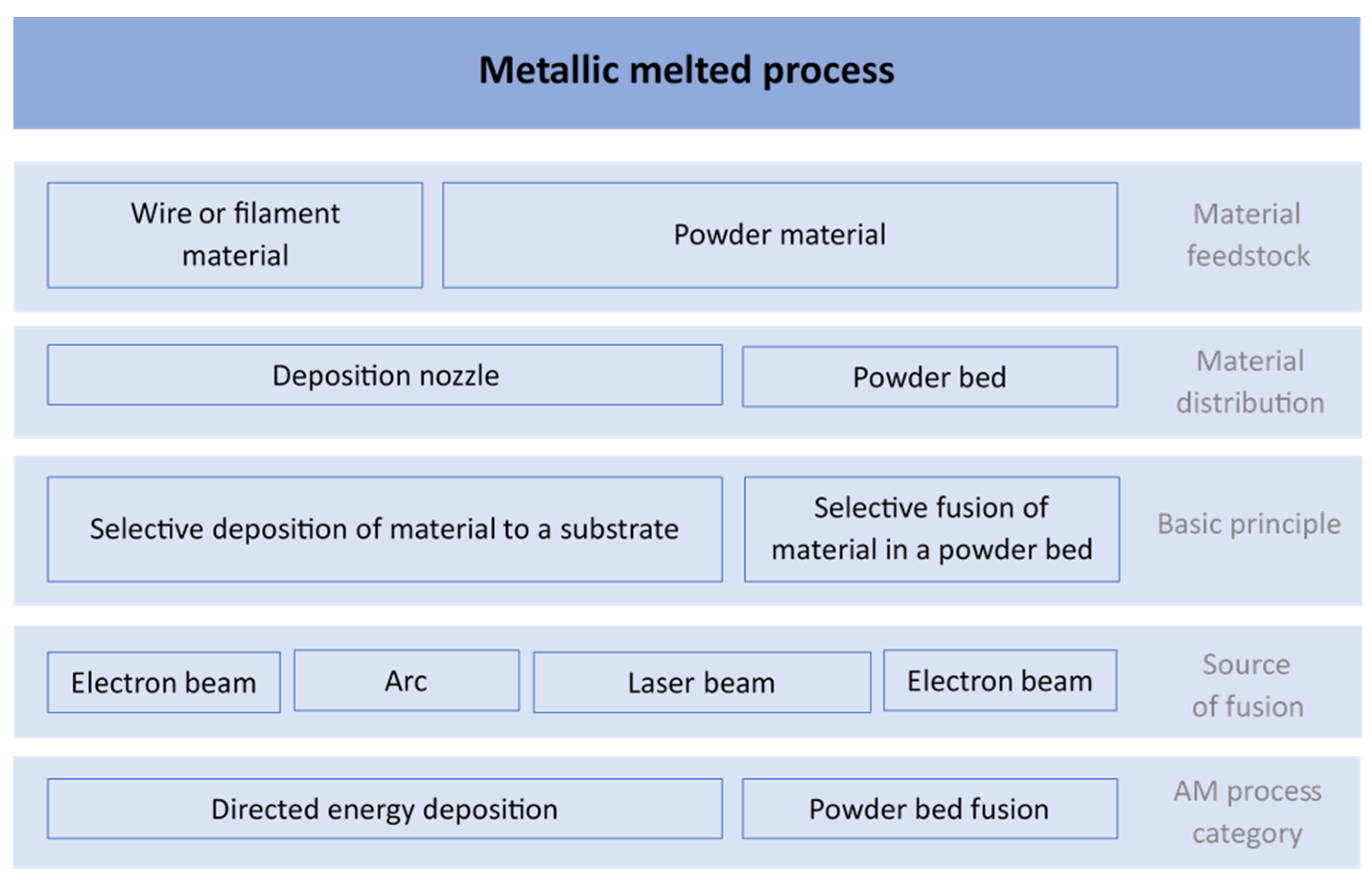 Metallic melted process

Wire or filament material

Powder material

Material feedstock

Deposition nozzle

Powder bed

Material distribution

Selective deposition of material to a substrate

Selective fusion of material in a powder bed

Basic principle

Electron beam

Arc

Laser beam

Electron beam

Source of fusion

Directed energy deposition

Powder bed fusion

AM process category